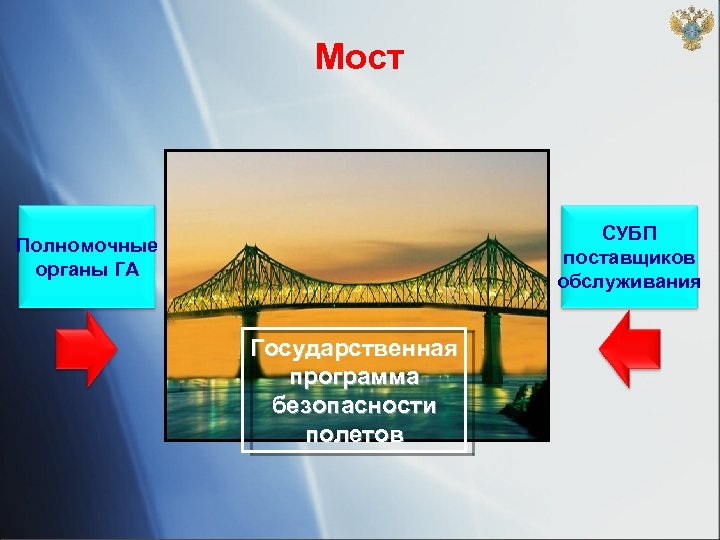 Мост

Полномочные органы ГА

Государственная программа безопасности полетов

СУБП поставщиков обслуживания